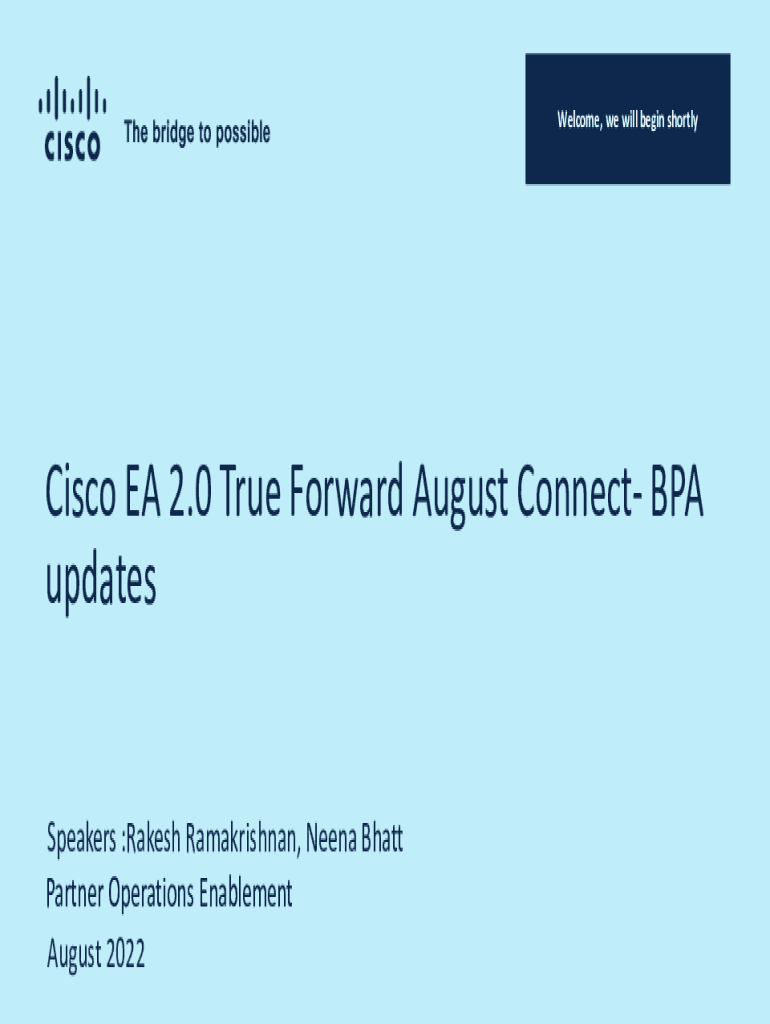 CISCO The bridge to possible

Welcome, we will begin shortly

Cisco EA 2.0 True Forward August Connect- BPA updates

Speakers :Rakesh Ramakrishnan, Neena Bhatt

Partner Operations Enablement

August 2022